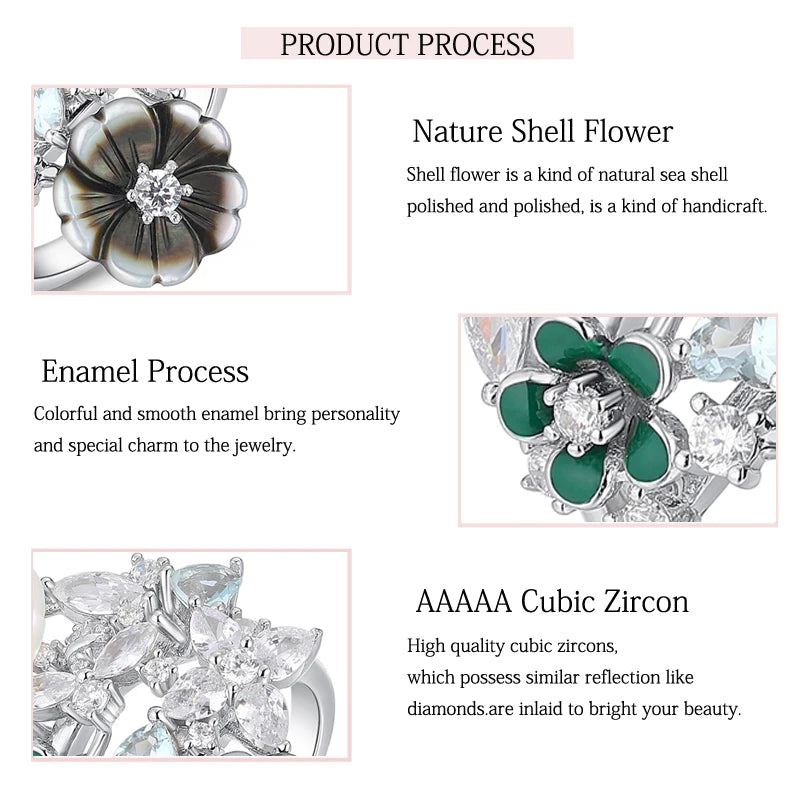 PRODUCT PROCESS

Nature Shell Flower

Shell flower is a kind of natural sea shell polished and polished, is a kind of handicraft.

Enamel Process

Colorful and smooth enamel bring personality and special charm to the jewelry.

AAAAA Cubic Zircon

High quality cubic zircons,
which possess similar reflection like
diamonds.are inlaid to bright your beauty.